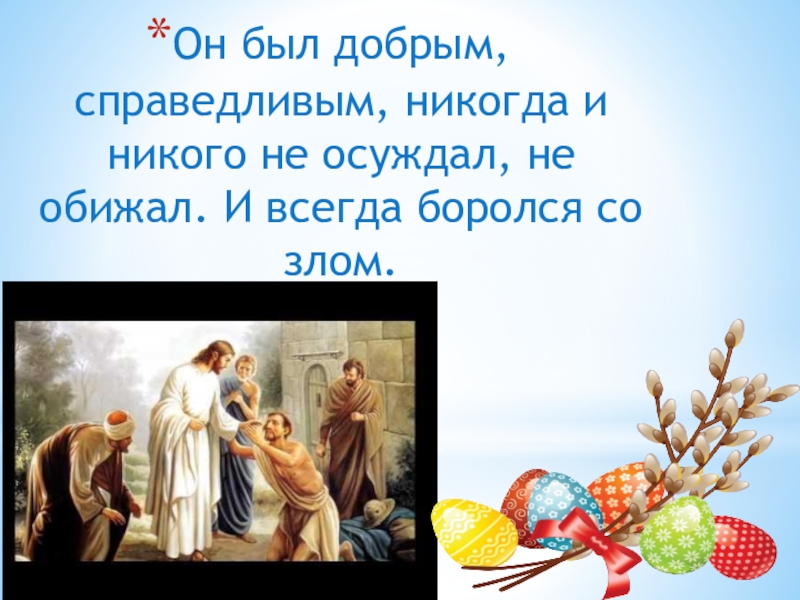 *Он был добрым, справедливым, никогда и никого не осуждал, не обижал. И всегда боролся со злом.